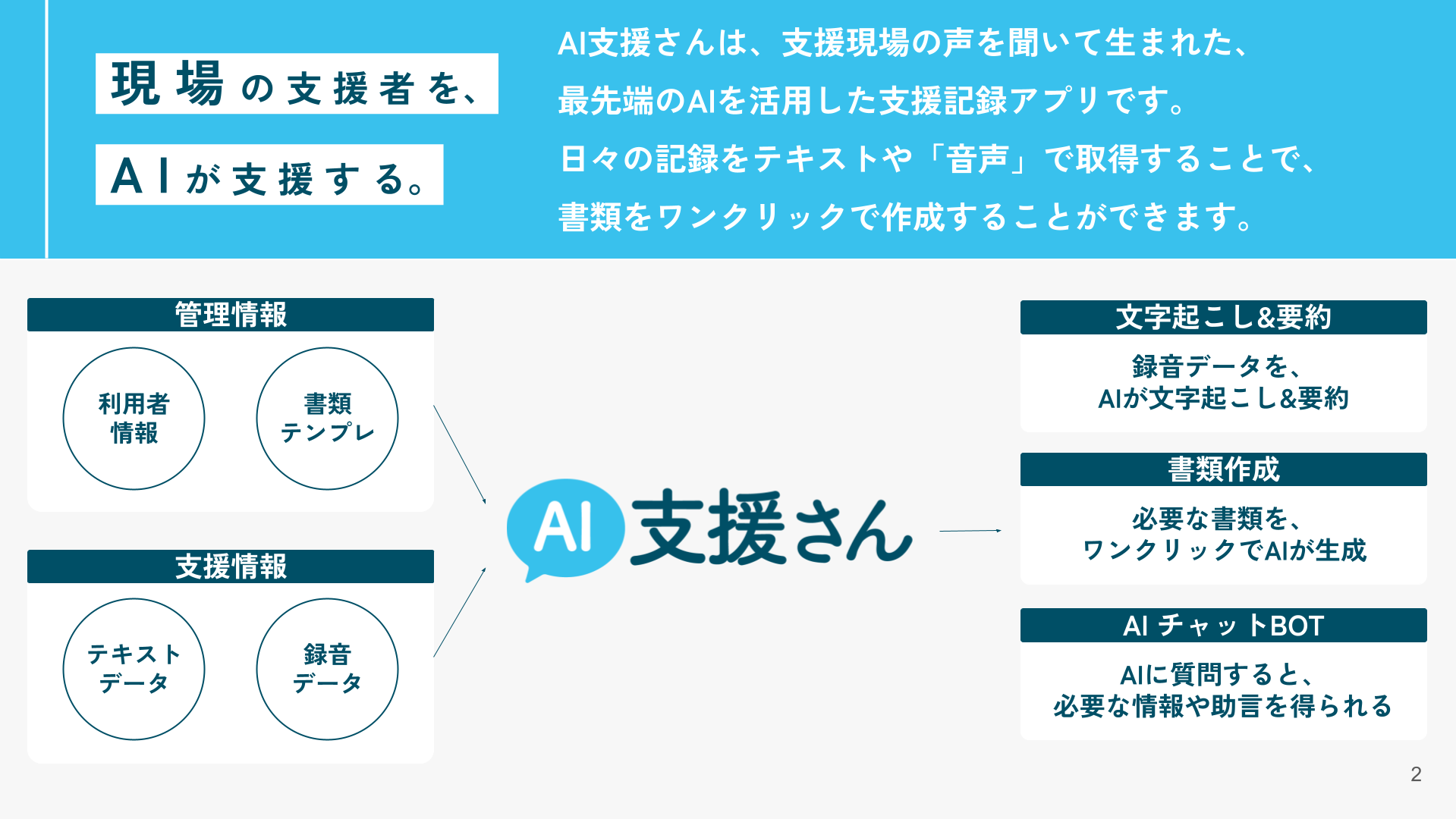 現場の支援者を、
AIが支援する。

AI支援さんは、支援現場の声を聞いて生まれた、
最先端のAIを活用した支援記録アプリです。
日々の記録をテキストや「音声」で取得することで、
書類をワンクリックで作成することができます。

管理情報

利用者情報

書類テンプレ

支援情報

テキストデータ

録音データ

AI支援さん

文字起こし&要約

録音データを、
AIが文字起こし&要約

書類作成

必要な書類を、
ワンクリックでAIが生成

AI チャットBOT

AIに質問すると、
必要な情報や助言を得られる

2